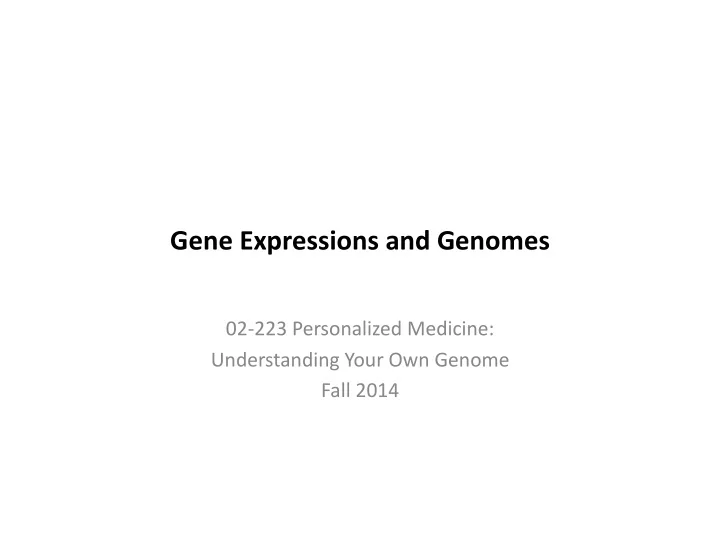 Gene Expressions and Genomes

02-223 Personalized Medicine:
Understanding Your Own Genome
Fall 2014